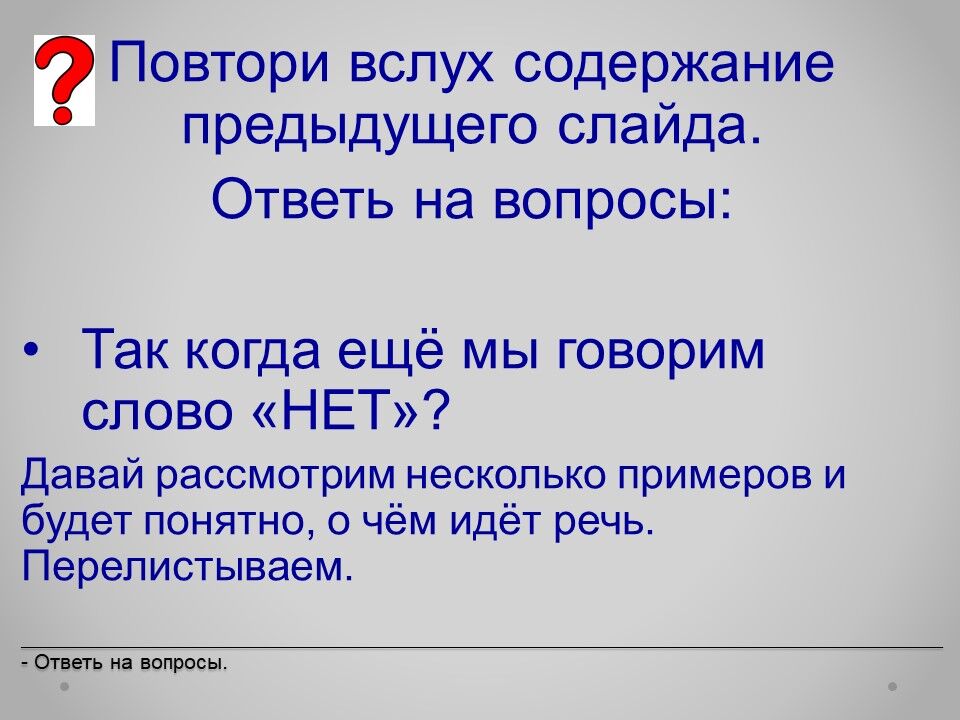 ?

Повтори вслух содержание предыдущего слайда.

Ответь на вопросы:

• Так когда ещё мы говорим слово «НЕТ»?

Давай рассмотрим несколько примеров и будет понятно, о чём идёт речь. Перелистываем.

- Ответь на вопросы.